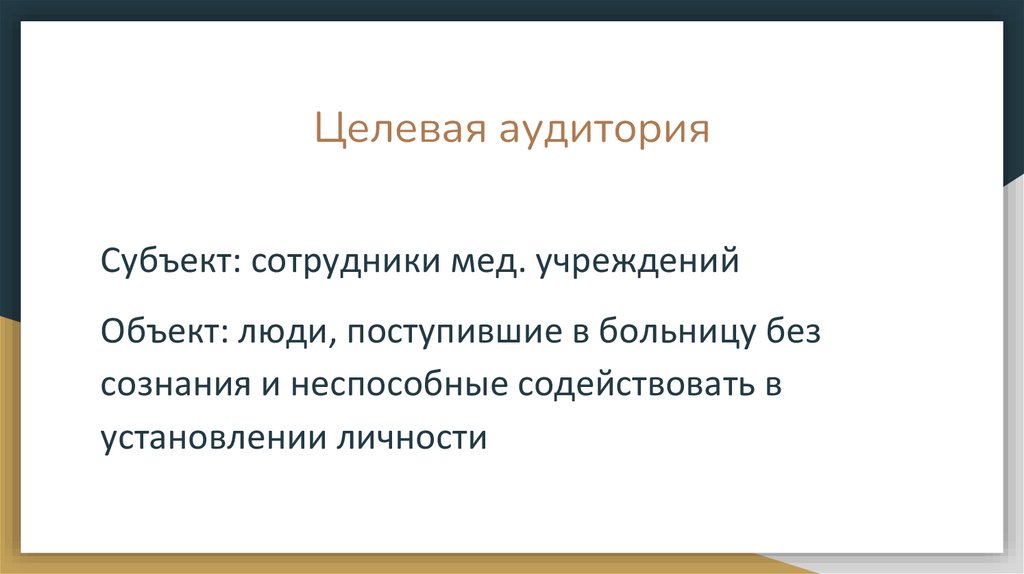 Целевая аудитория

Субъект: сотрудники мед. учреждений

Объект: люди, поступившие в больницу без сознания и неспособные содействовать в установлении личности